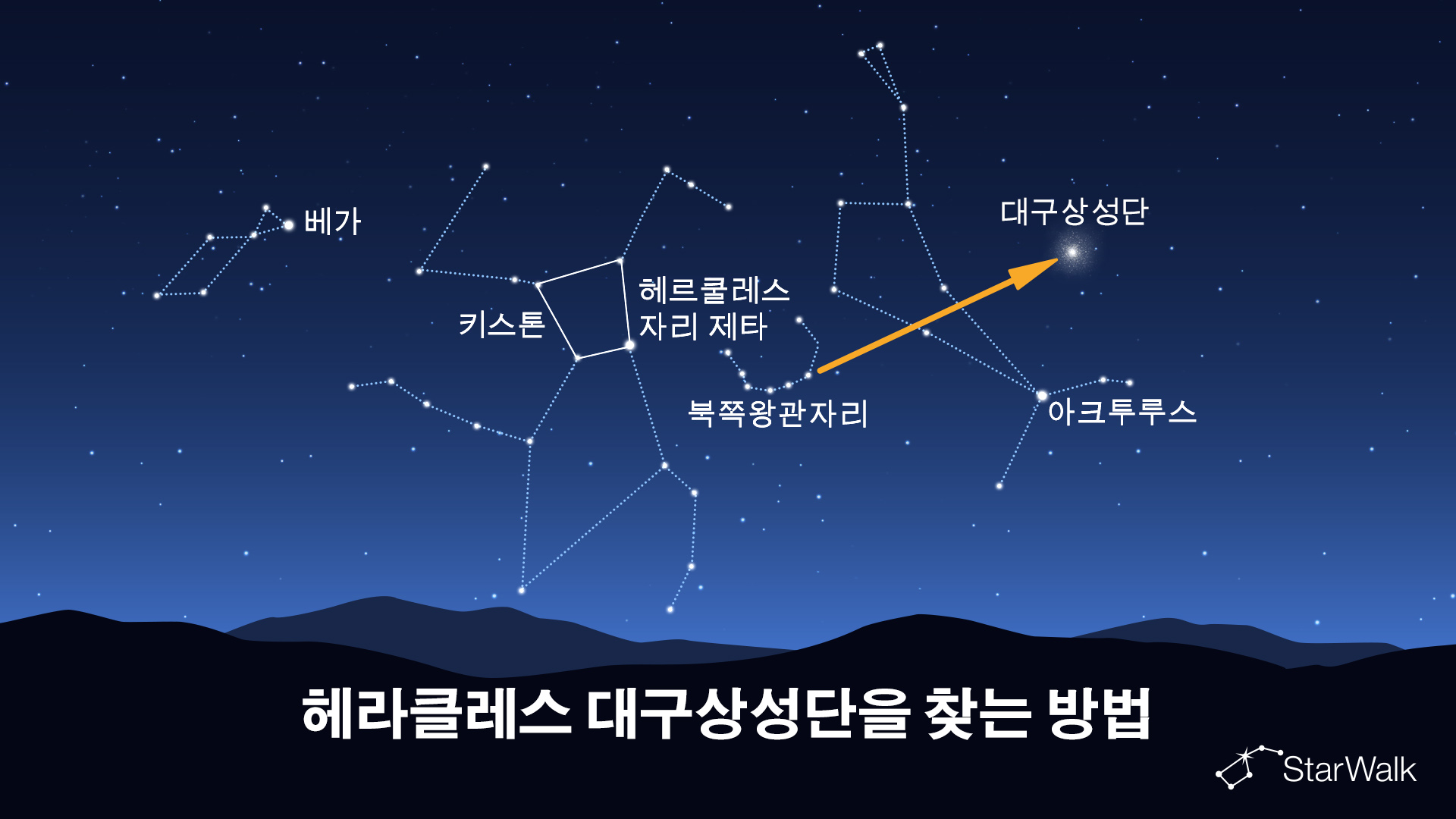 베가

키스톤

헤르쿨레스
자리 제타

대구상성단

북쪽왕관자리

아크투루스

헤라클레스 대구상성단을 찾는 방법

StarWalk